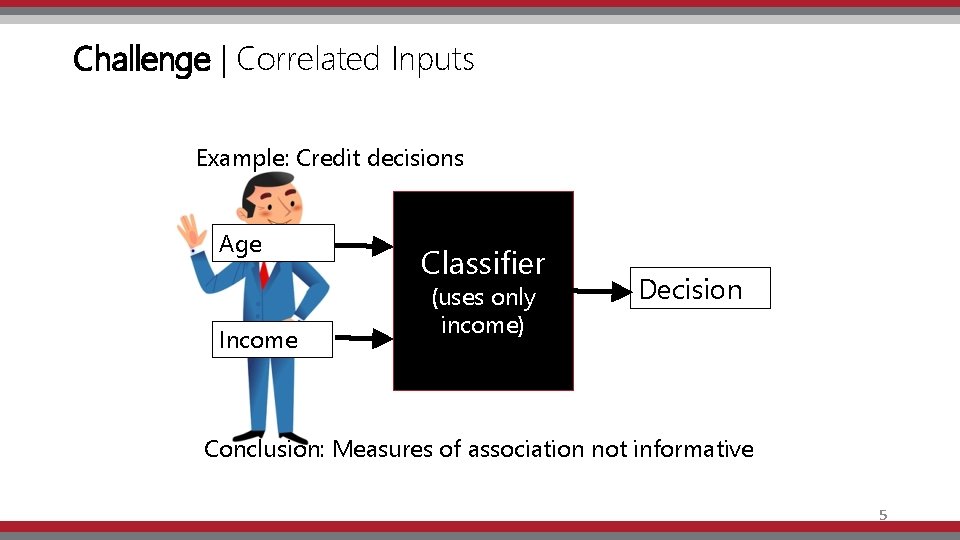 Challenge | Correlated Inputs

Example: Credit decisions

Age

Income

Classifier
(uses only income)

Decision

Conclusion: Measures of association not informative

5